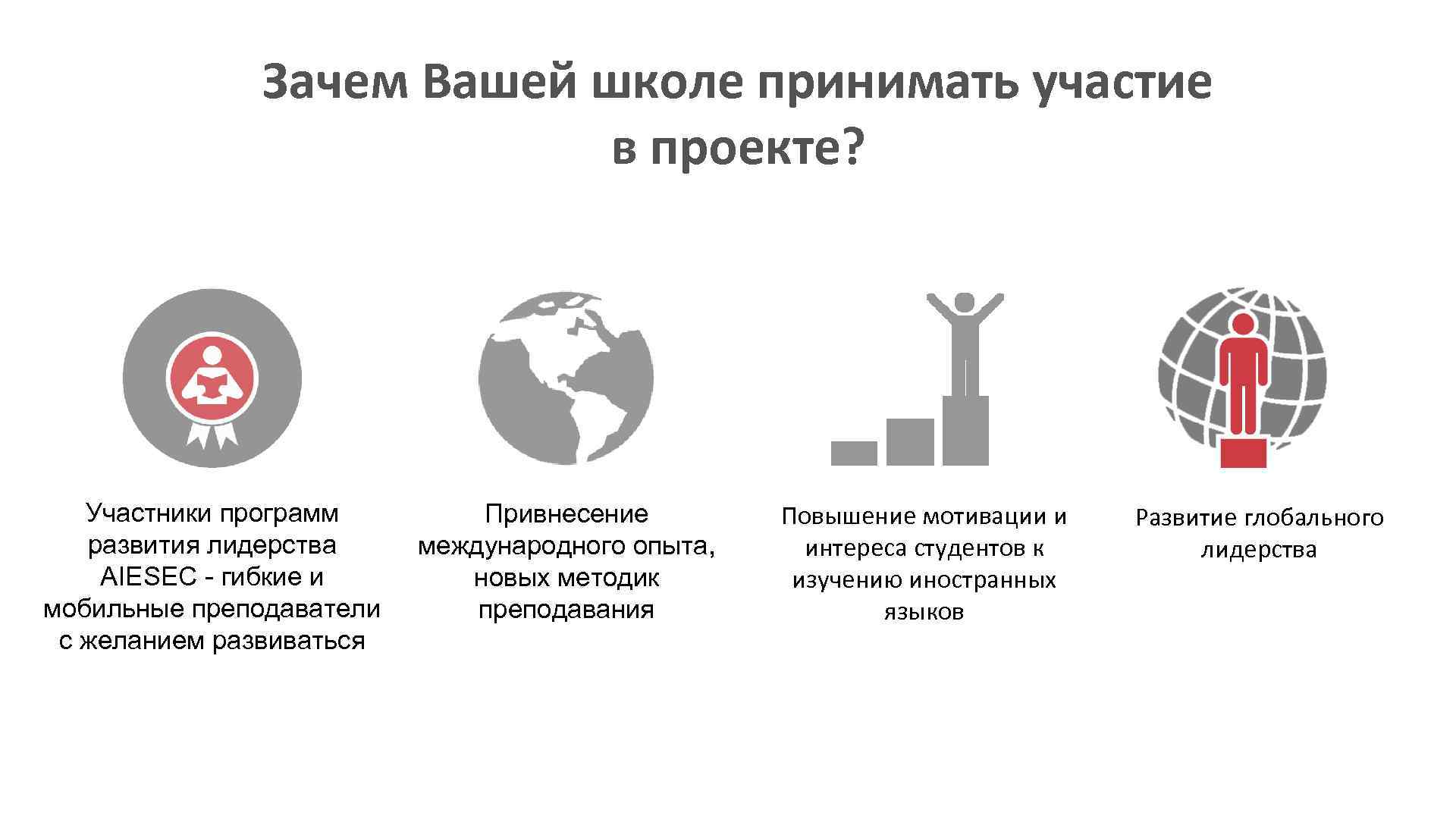 Зачем Вашей школе принимать участие в проекте?

Участники программ развития лидерства AIESEC - гибкие и мобильные преподаватели с желанием развиваться

Привнесение международного опыта, новых методик преподавания

Повышение мотивации и интереса студентов к изучению иностранных языков

Развитие глобального лидерства